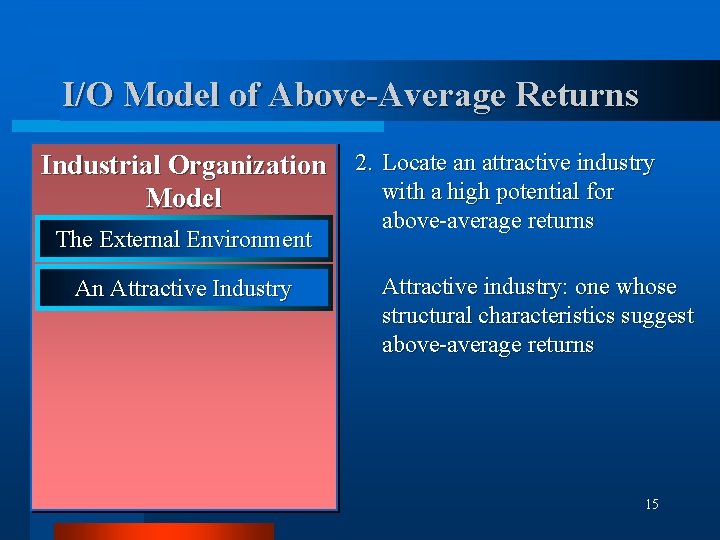 I/O Model of Above-Average Returns

Industrial Organization Model

The External Environment

An Attractive Industry

2. Locate an attractive industry with a high potential for above-average returns

Attractive industry: one whose structural characteristics suggest above-average returns

15